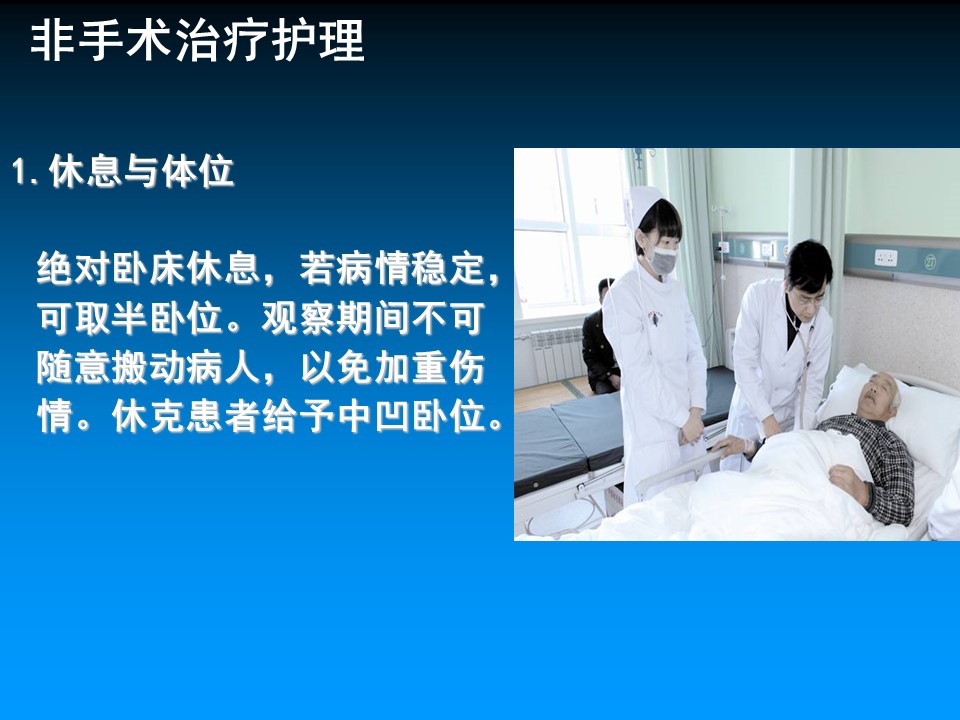 非手术治疗护理

1. 休息与体位

绝对卧床休息，若病情稳定，可取半卧位。观察期间不可随意搬动病人，以免加重伤情。休克患者给予中凹卧位。